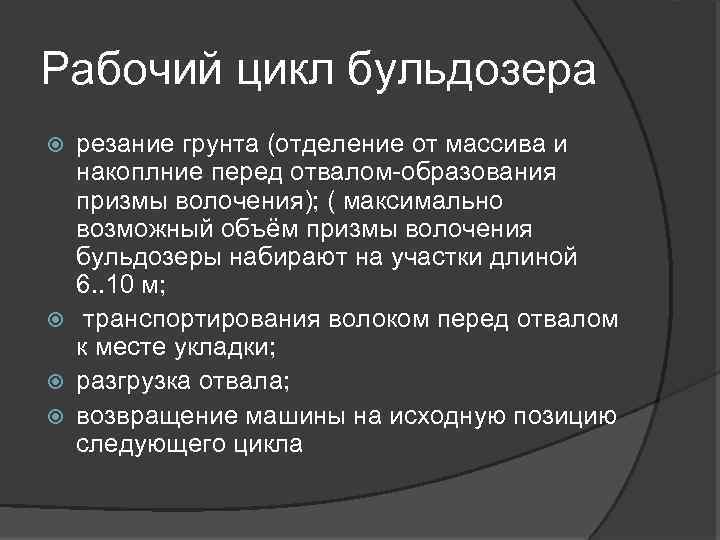 Рабочий цикл бульдозера

резание грунта (отделение от массива и накоплние перед отвалом-образования призмы волочения); ( максимально возможный объём призмы волочения бульдозеры набирают на участки длиной 6..10 м;

транспортирования волоком перед отвалом к месте укладки;

разгрузка отвала;

возвращение машины на исходную позицию следующего цикла